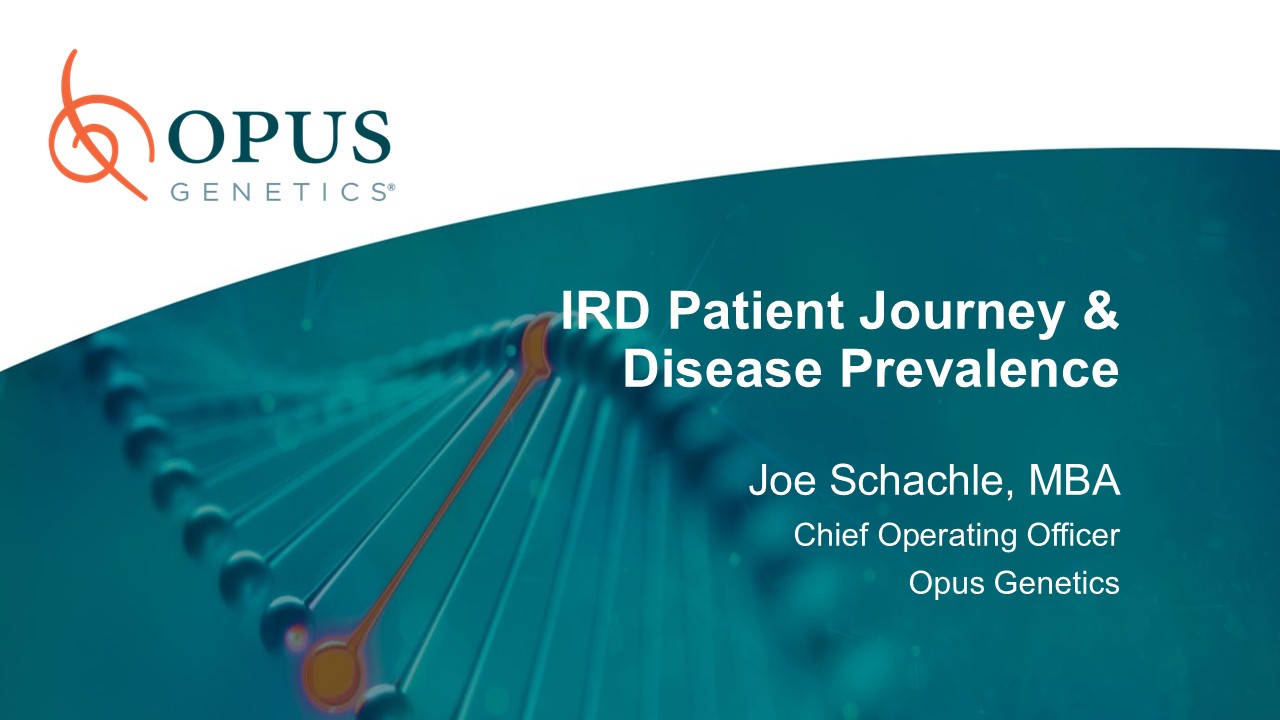 OPUS
GENETICS®

IRD Patient Journey & Disease Prevalence

Joe Schachle, MBA
Chief Operating Officer
Opus Genetics